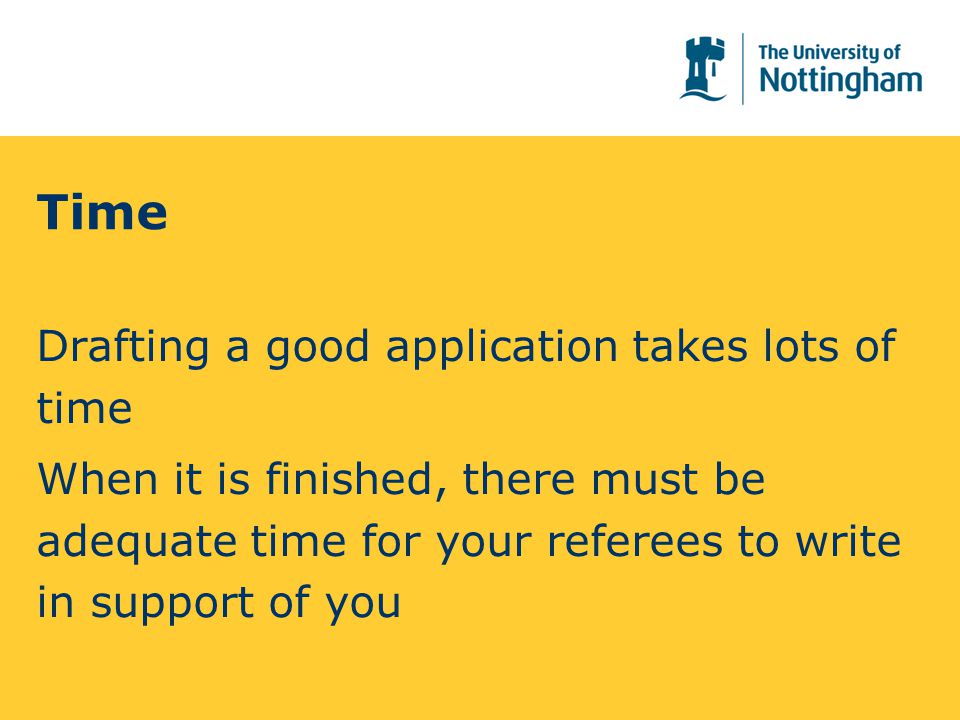 The University of Nottingham

Time

Drafting a good application takes lots of time

When it is finished, there must be adequate time for your referees to write in support of you